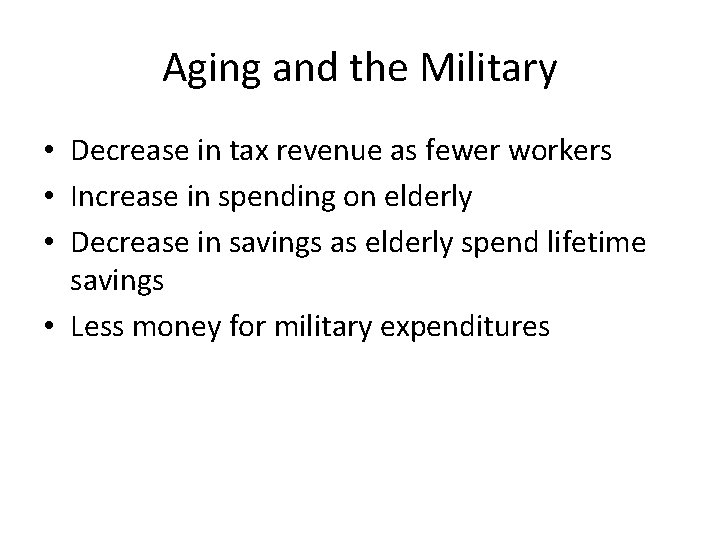 Aging and the Military

• Decrease in tax revenue as fewer workers
• Increase in spending on elderly
• Decrease in savings as elderly spend lifetime savings
• Less money for military expenditures